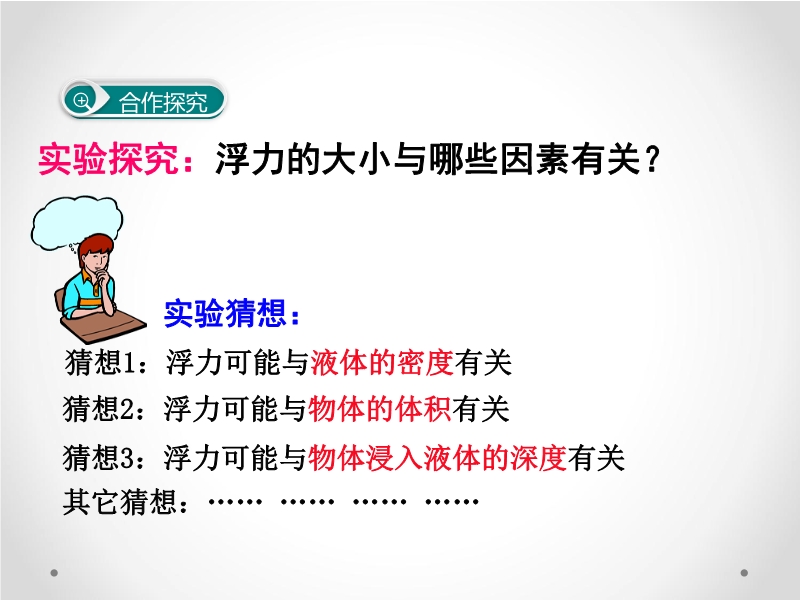 合作探究

实验探究：浮力的大小与哪些因素有关？

实验猜想：

猜想1：浮力可能与液体的密度有关

猜想2：浮力可能与物体的体积有关

猜想3：浮力可能与物体浸入液体的深度有关

其它猜想：…… …… …… ……